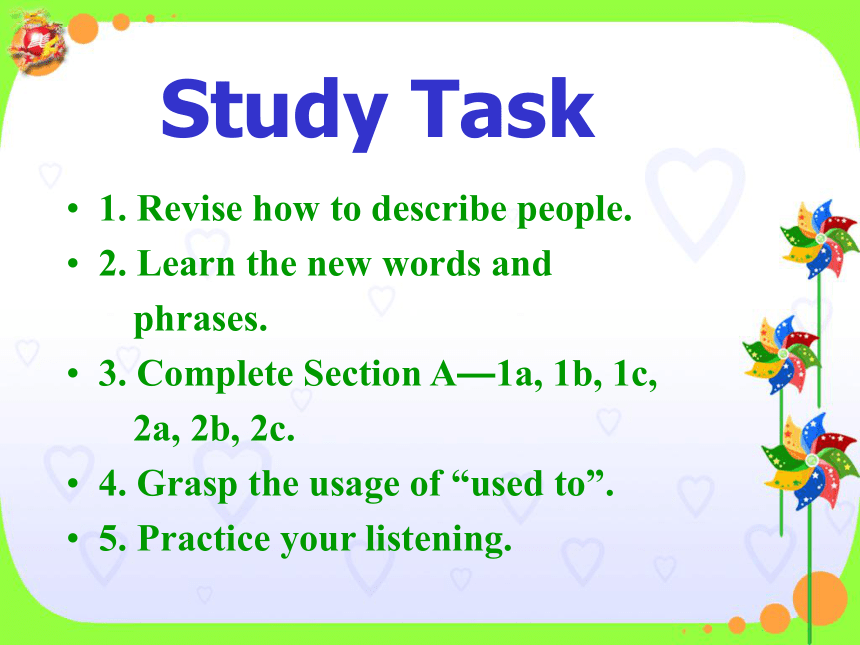 Study Task

• 1. Revise how to describe people.
• 2. Learn the new words and phrases.
• 3. Complete Section A—1a, 1b, 1c, 2a, 2b, 2c.
• 4. Grasp the usage of “used to”.
• 5. Practice your listening.